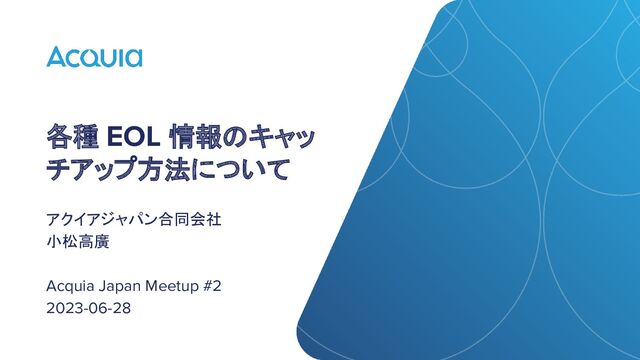 Acquia

各種 EOL 情報のキャッチアップ方法について

アクイアジャパン合同会社
小松高廣

Acquia Japan Meetup #2
2023-06-28